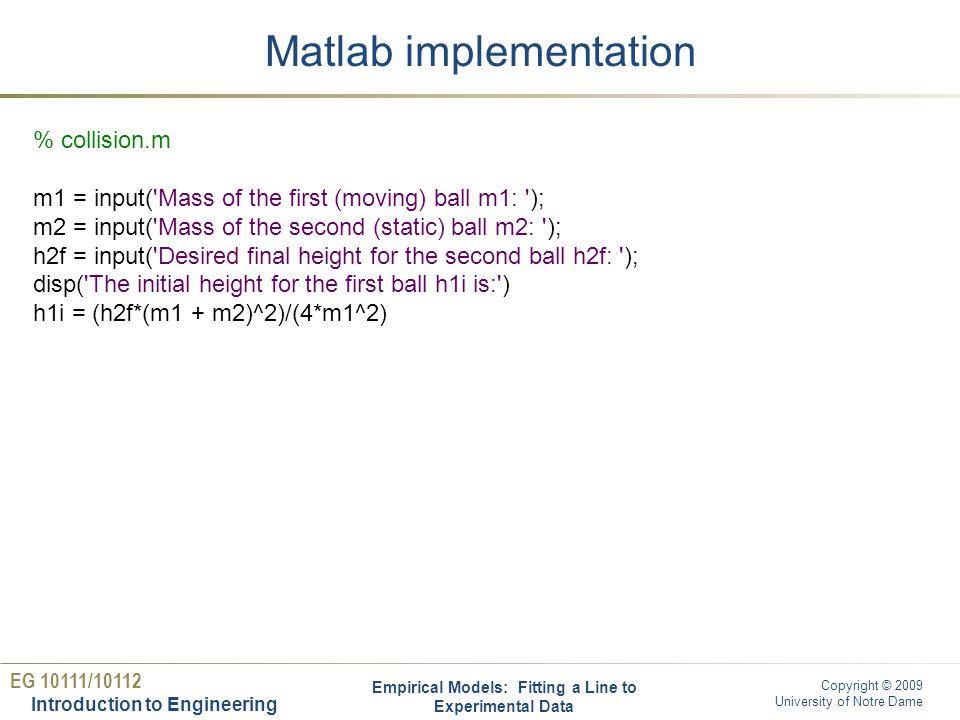 Matlab implementation

% collision.m

m1 = input('Mass of the first (moving) ball m1: ');
m2 = input('Mass of the second (static) ball m2: ');
h2f = input('Desired final height for the second ball h2f: ');
disp('The initial height for the first ball h1i is:')
h1i = (h2f*(m1 + m2)^2)/(4*m1^2)

EG 10111/10112
Introduction to Engineering

Empirical Models: Fitting a Line to Experimental Data

Copyright © 2009
University of Notre Dame